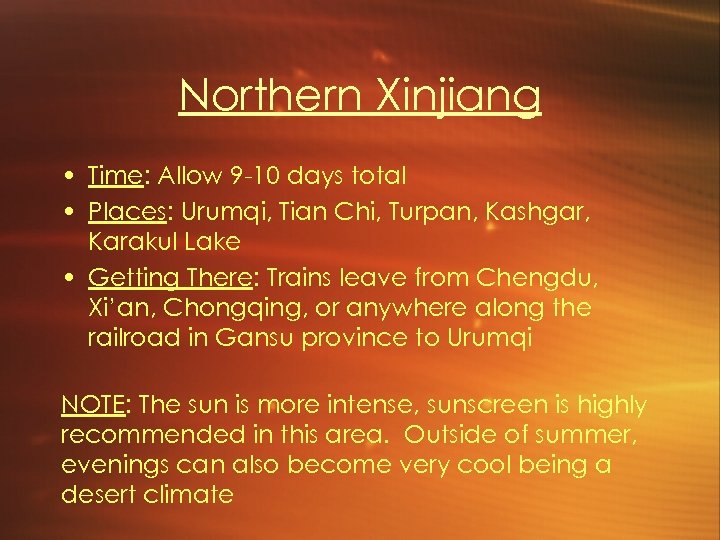 Northern Xinjiang

• Time: Allow 9-10 days total
• Places: Urumqi, Tian Chi, Turpan, Kashgar, Karakul Lake
• Getting There: Trains leave from Chengdu, Xi'an, Chongqing, or anywhere along the railroad in Gansu province to Urumqi

NOTE: The sun is more intense, sunscreen is highly recommended in this area. Outside of summer, evenings can also become very cool being a desert climate